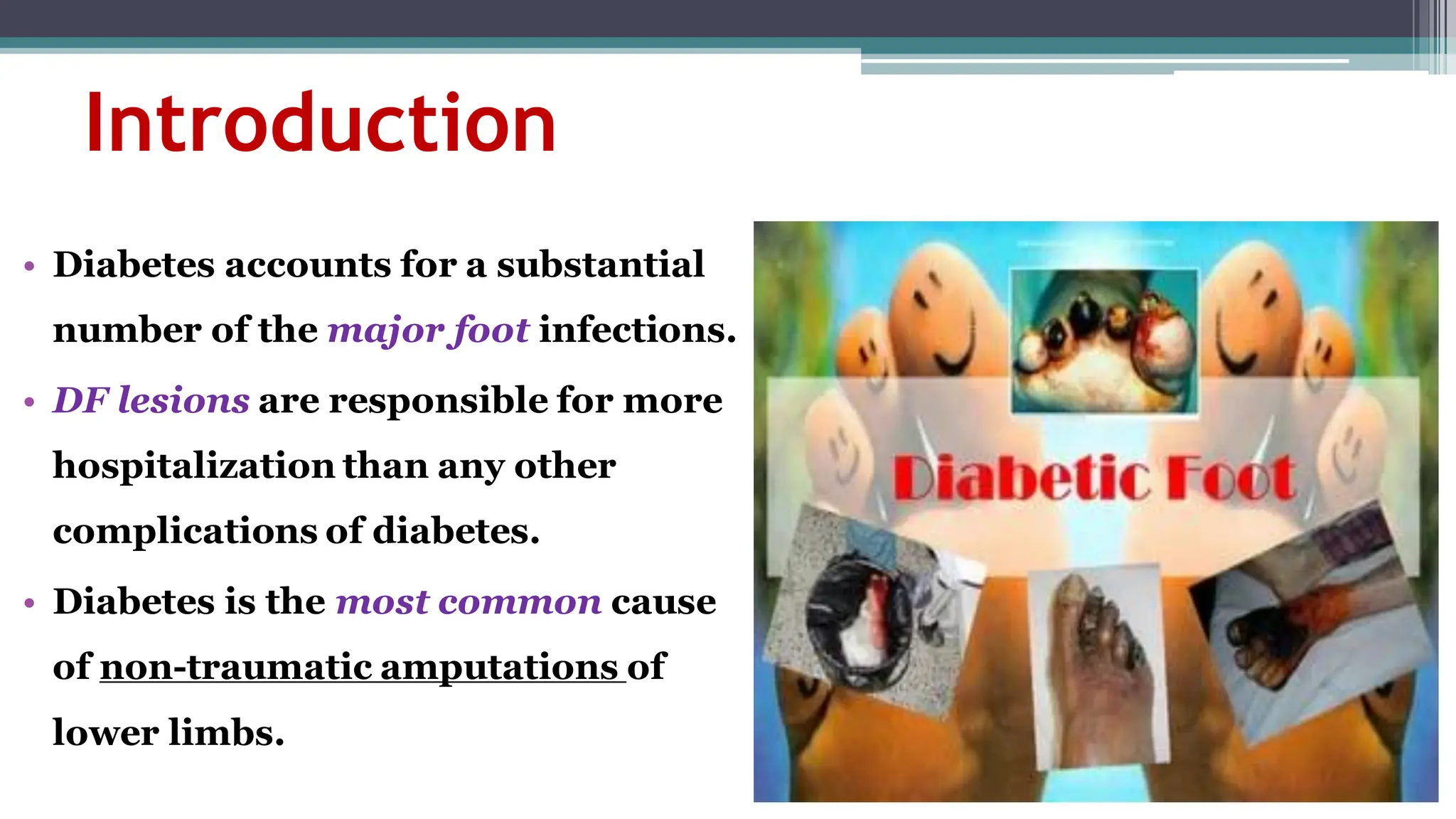 Introduction

• Diabetes accounts for a substantial number of the major foot infections.

• DF lesions are responsible for more hospitalization than any other complications of diabetes.

• Diabetes is the most common cause of non-traumatic amputations of lower limbs.

Diabetic Foot